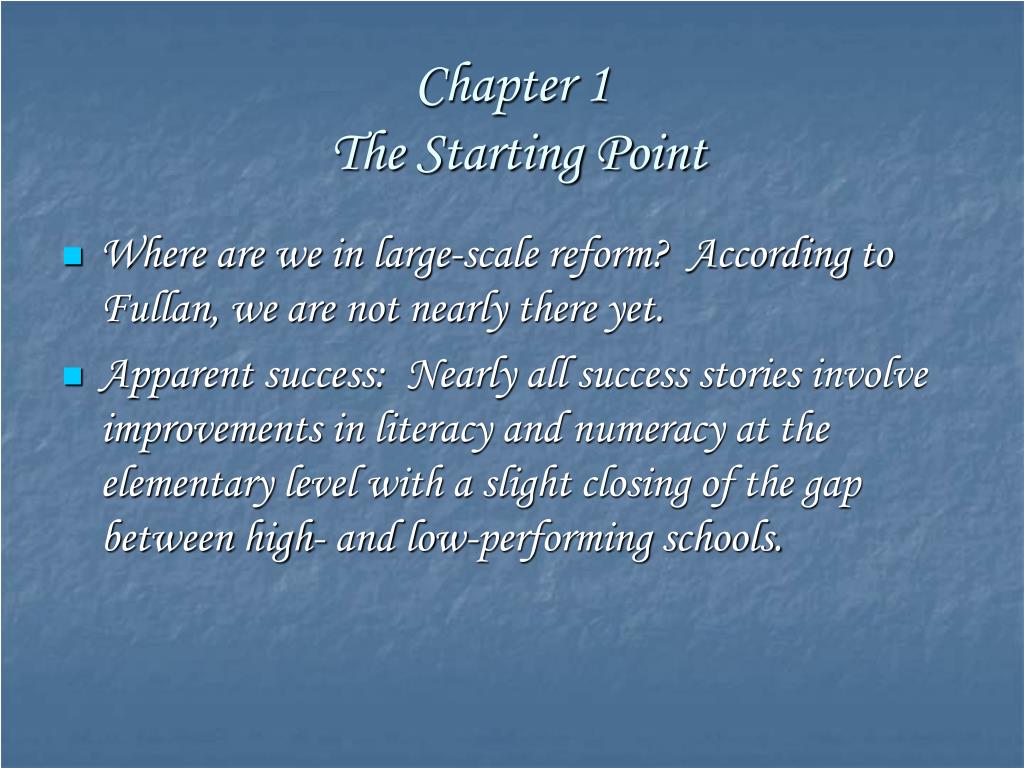 Chapter 1
The Starting Point

- Where are we in large-scale reform? According to Fullan, we are not nearly there yet.
- Apparent success: Nearly all success stories involve improvements in literacy and numeracy at the elementary level with a slight closing of the gap between high- and low-performing schools.